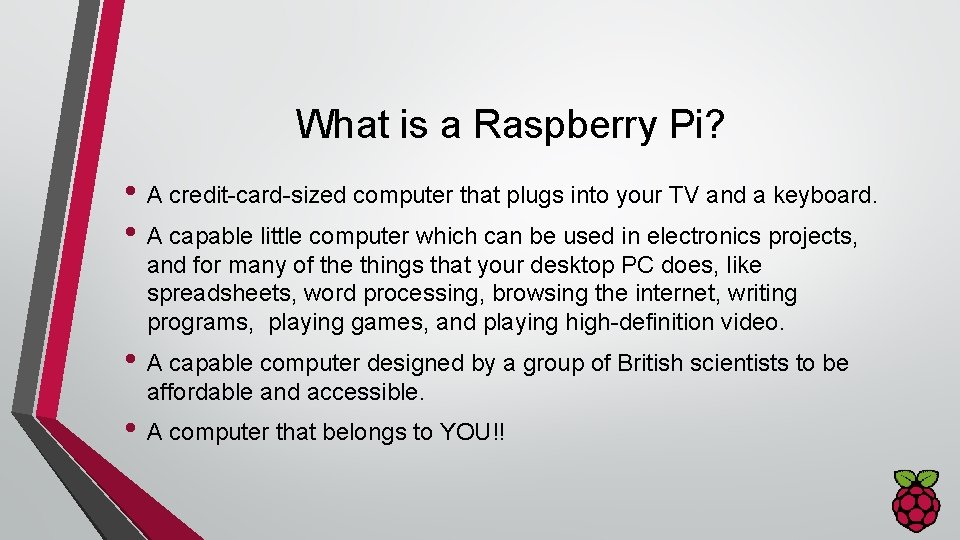 What is a Raspberry Pi?

• A credit-card-sized computer that plugs into your TV and a keyboard.

• A capable little computer which can be used in electronics projects, and for many of the things that your desktop PC does, like spreadsheets, word processing, browsing the internet, writing programs, playing games, and playing high-definition video.

• A capable computer designed by a group of British scientists to be affordable and accessible.

• A computer that belongs to YOU!!